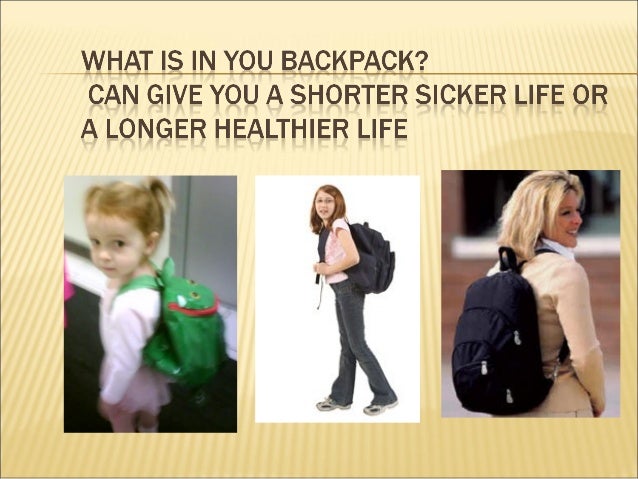 WHAT IS IN YOU BACKPACK?
CAN GIVE YOU A SHORTER SICKER LIFE OR A LONGER HEALTHIER LIFE